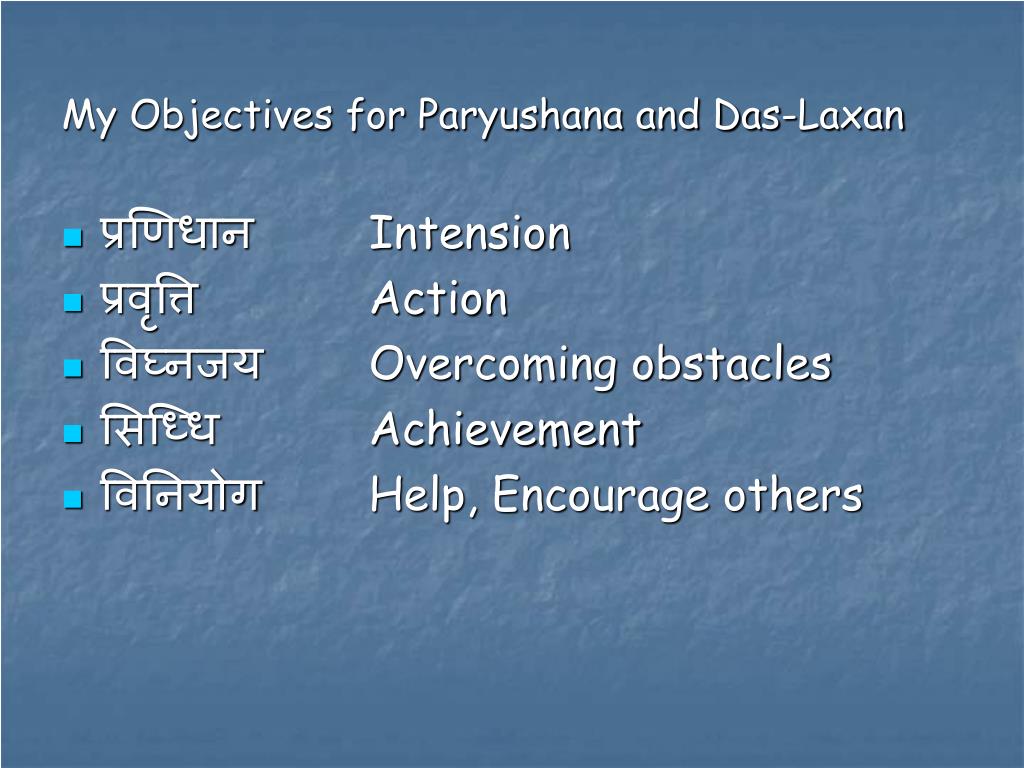 My Objectives for Paryushana and Das-Laxan

- प्रणिधान Intension
- प्रवृत्ति Action
- विघ्नजय Overcoming obstacles
- सिध्धि Achievement
- विनियोग Help, Encourage others